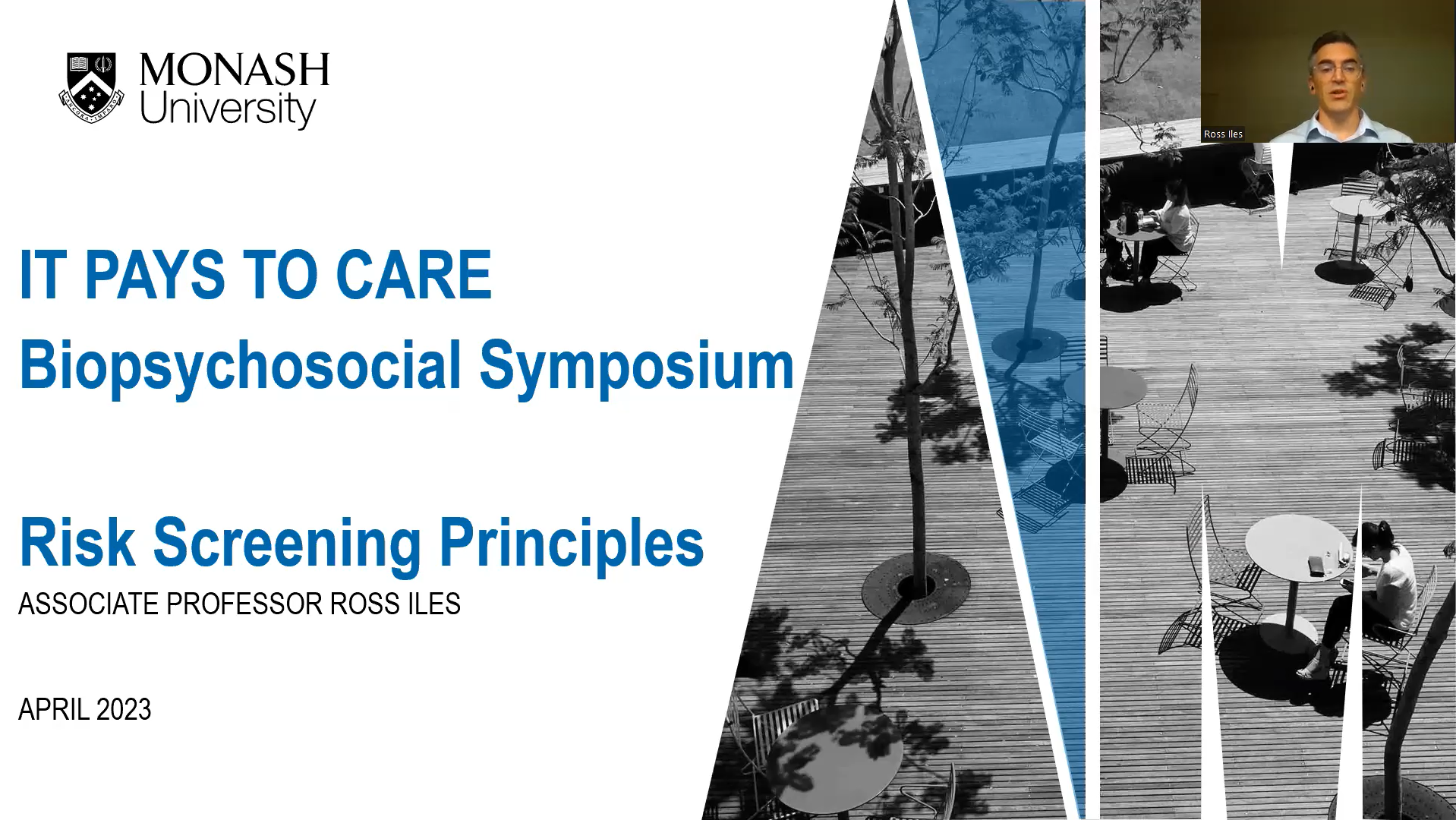 MONASH University

Ross Iles

IT PAYS TO CARE
Biopsychosocial Symposium

Risk Screening Principles
ASSOCIATE PROFESSOR ROSS ILES

APRIL 2023